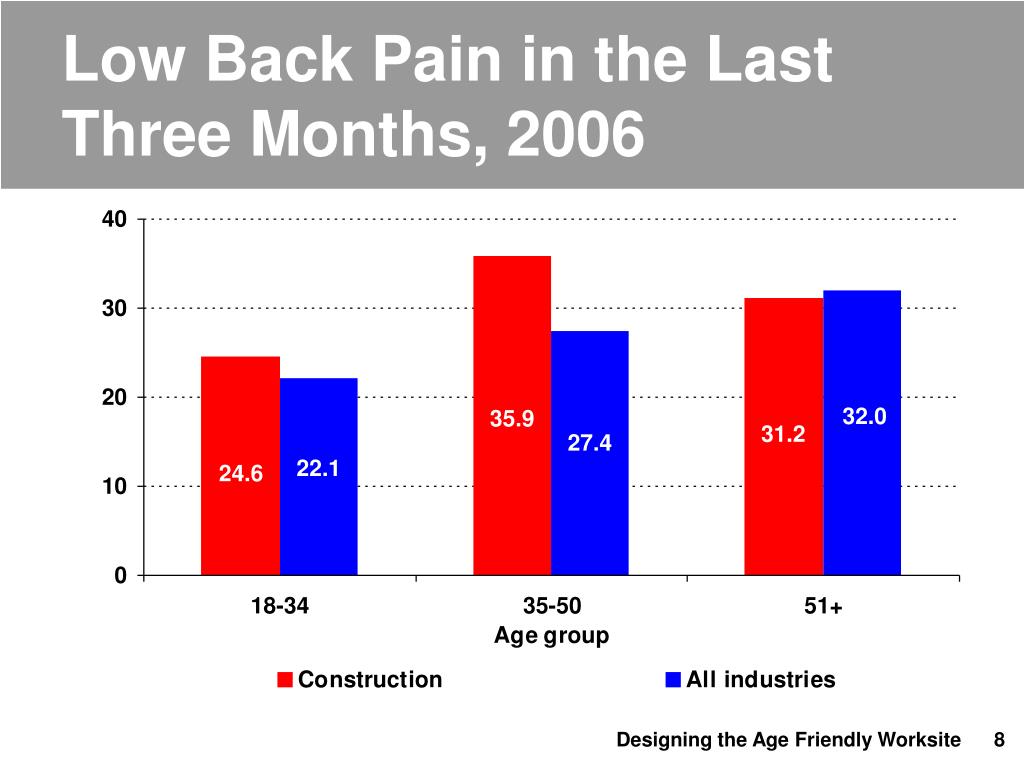 Low Back Pain in the Last Three Months, 2006

40
30
20
10
0

24.6
22.1
35.9
27.4
31.2
32.0

18-34
35-50
51+
Age group

Construction
All industries

Designing the Age Friendly Worksite 8